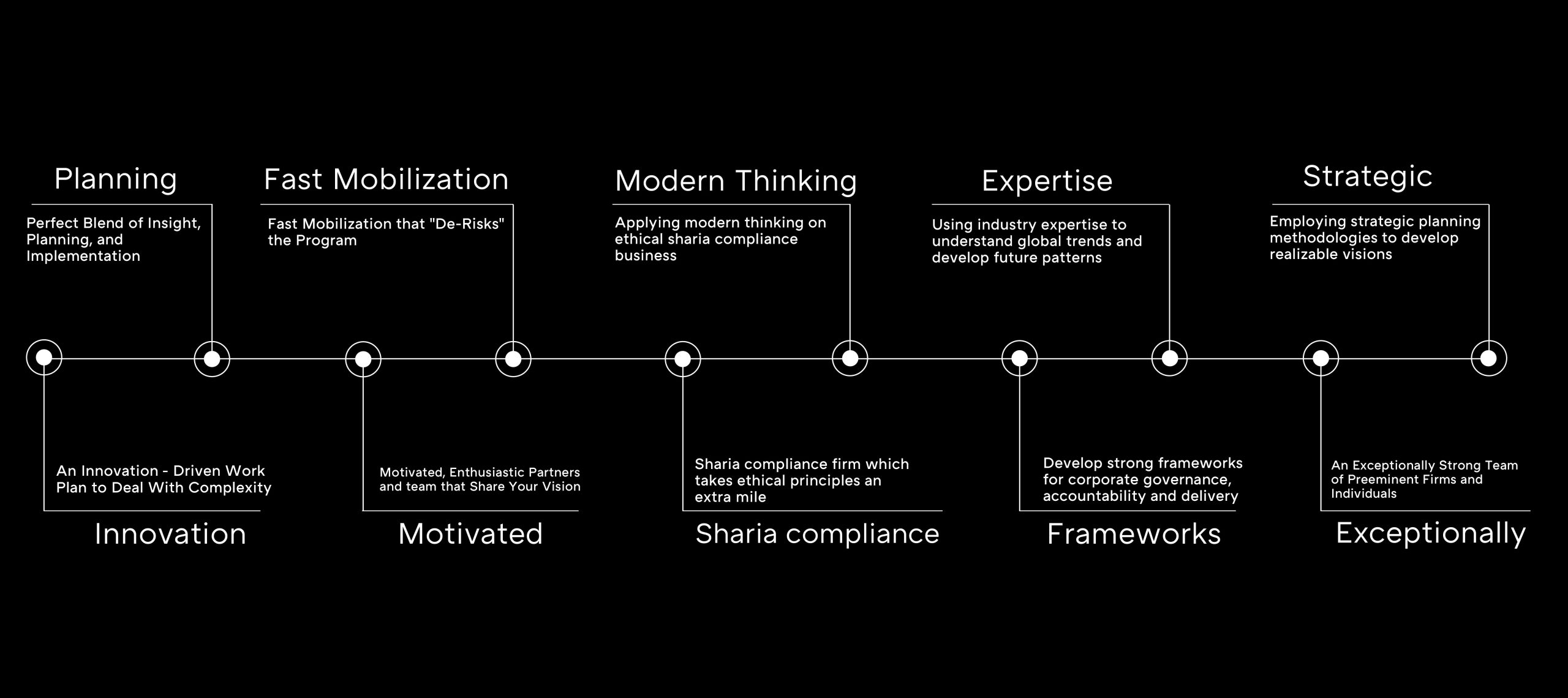 Planning

Perfect Blend of Insight, Planning, and Implementation

Fast Mobilization

Fast Mobilization that "De-Risks" the Program

Modern Thinking

Applying modern thinking on ethical sharia compliance business

Expertise

Using industry expertise to understand global trends and develop future patterns

Strategic

Employing strategic planning methodologies to develop realizable visions

An Innovation - Driven Work Plan to Deal With Complexity

Innovation

Motivated, Enthusiastic Partners and team that Share Your Vision

Motivated

Sharia compliance firm which takes ethical principles an extra mile

Sharia compliance

Develop strong frameworks for corporate governance, accountability and delivery

Frameworks

An Exceptionally Strong Team of Preeminent Firms and Individuals

Exceptionally